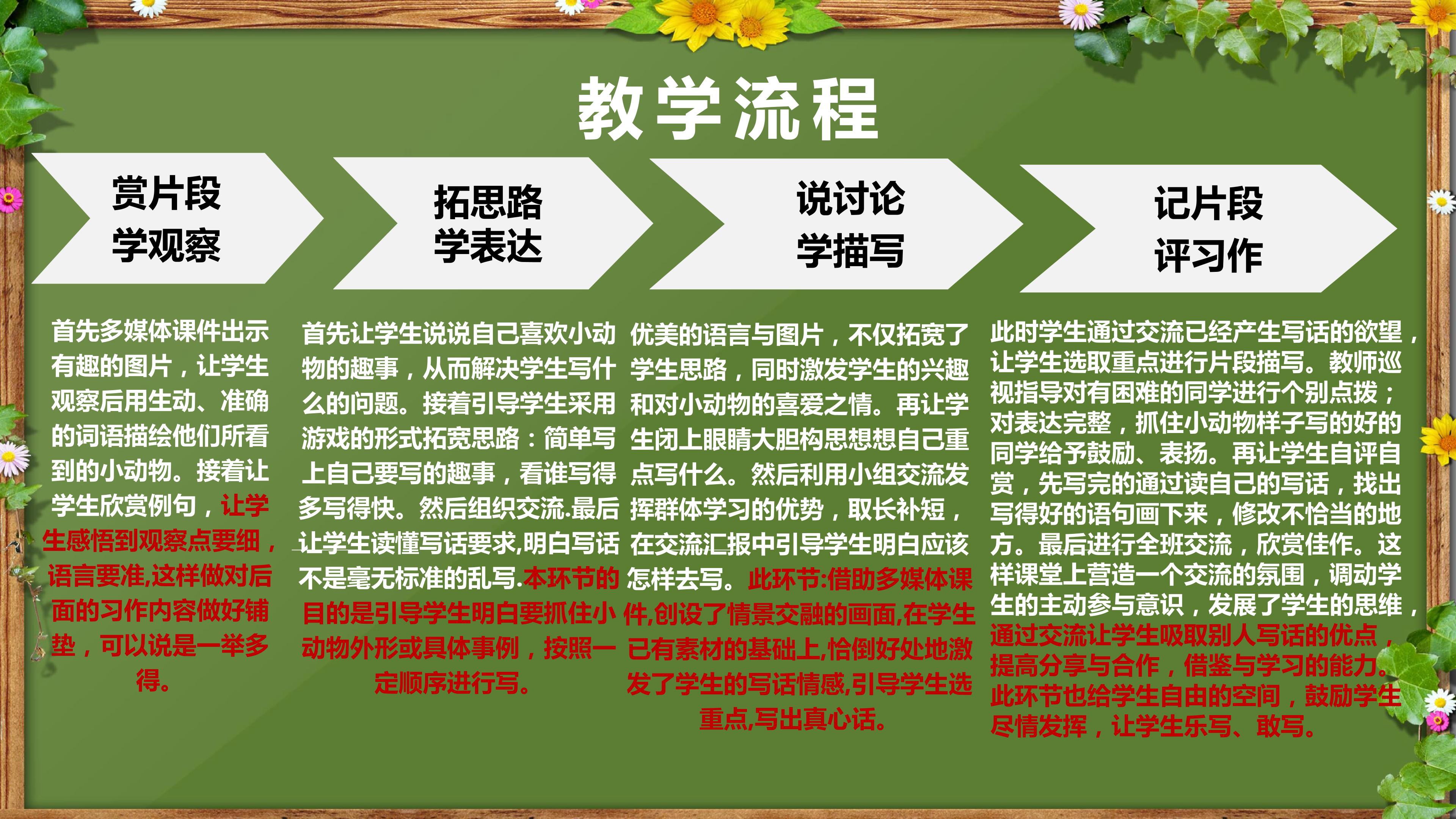 教学流程

赏片段
学观察

拓思路
学表达

说讨论
学描写

记片段
评习作

首先多媒体课件出示有趣的图片，让学生观察后用生动、准确的词语描绘他们所看到的小动物。接着让学生欣赏例句，让学生感悟到观察点要细，语言要准,这样做对后面的习作内容做好铺垫，可以说是一举多得。

首先让学生说说自己喜欢小动物的趣事，从而解决学生写什么的问题。接着引导学生采用游戏的形式拓宽思路：简单写上自己要写的趣事，看谁写得多写得快。然后组织交流.最后让学生读懂写话要求,明白写话不是毫无标准的乱写.本环节的目的是引导学生明白要抓住小动物外形或具体事例，按照一定顺序进行写。

优美的语言与图片，不仅拓宽了学生思路，同时激发学生的兴趣和对小动物的喜爱之情。再让学生闭上眼睛大胆构思想想自己重点写什么。然后利用小组交流发挥群体学习的优势，取长补短，在交流汇报中引导学生明白应该怎样去写。此环节:借助多媒体课件,创设了情景交融的画面,在学生已有素材的基础上,恰倒好处地激发了学生的写话情感,引导学生选重点,写出真心话。

此时学生通过交流已经产生写话的欲望，让学生选取重点进行片段描写。教师巡视指导对有困难的同学进行个别点拨；对表达完整，抓住小动物样子写的好的同学给予鼓励、表扬。再让学生自评自赏，先写完的通过读自己的写话，找出写得好的语句画下来，修改不恰当的地方。最后进行全班交流，欣赏佳作。这样课堂上营造一个交流的氛围，调动学生的主动参与意识，发展了学生的思维，通过交流让学生吸取别人写话的优点，提高分享与合作，借鉴与学习的能力。此环节也给学生自由的空间，鼓励学生尽情发挥，让学生乐写、敢写。